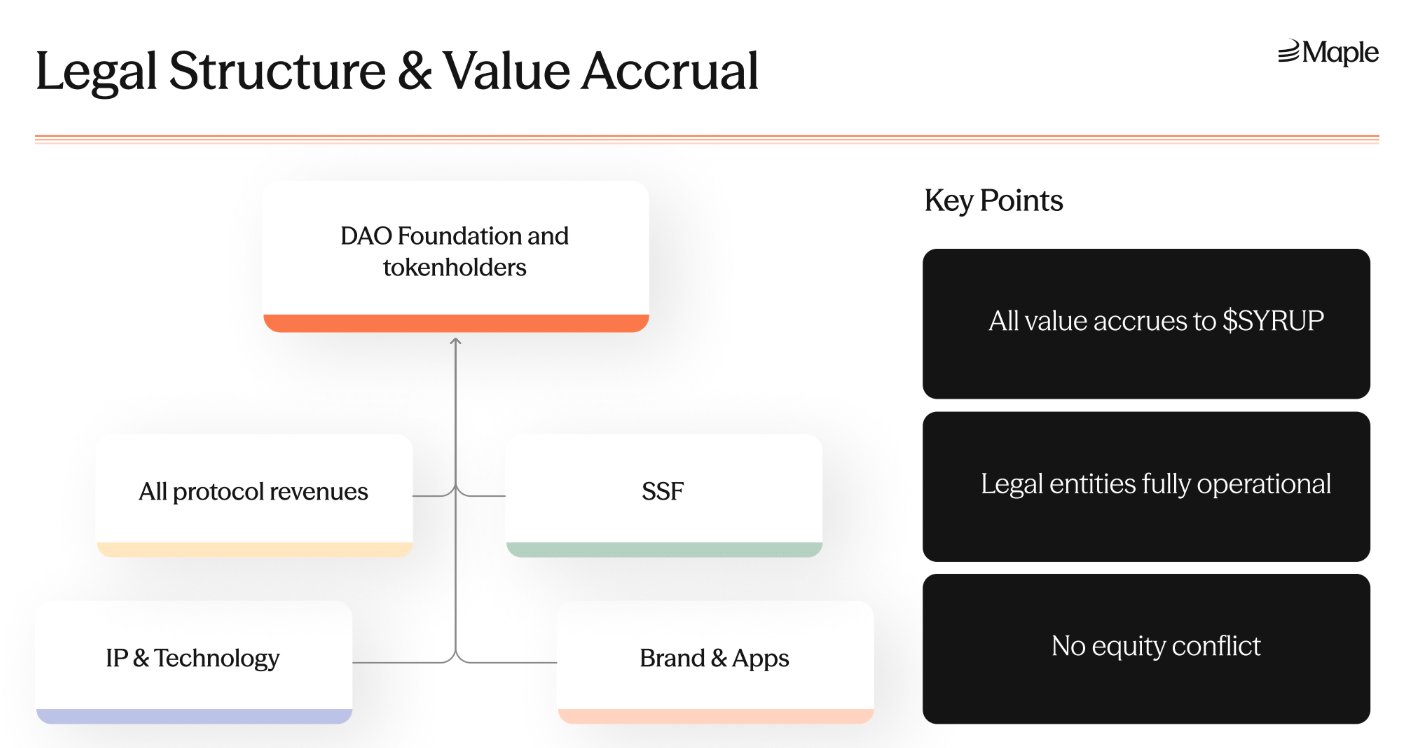 Legal Structure & Value Accrual

Maple

DAO Foundation and tokenholders

All protocol revenues

SSF

IP & Technology

Brand & Apps

Key Points

All value accrues to \$SYRUP

Legal entities fully operational

No equity conflict